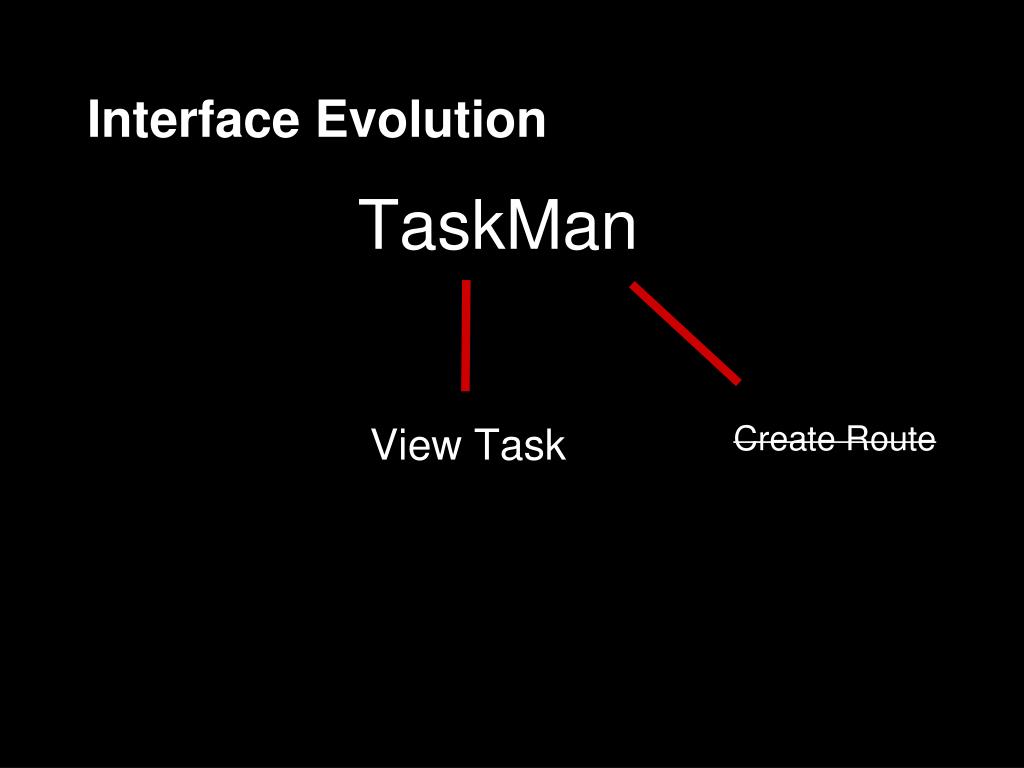 Interface Evolution

TaskMan

View Task

~~Create Route~~